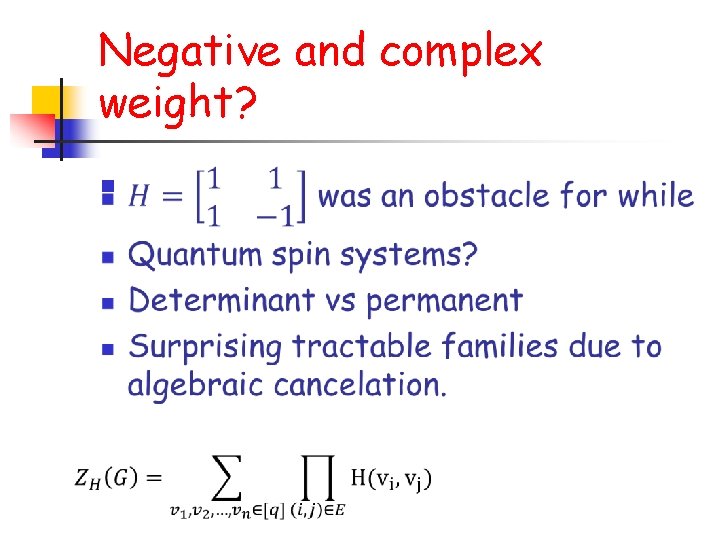 Negative and complex weight?

- $H = \begin{bmatrix} 1 & 1 \\ 1 & -1 \end{bmatrix}$ was an obstacle for while
- Quantum spin systems?
- Determinant vs permanent
- Surprising tractable families due to algebraic cancelation.

$Z_H(G) = \sum_{v_1, v_2, \ldots, v_n \in [q]} \prod_{(i,j) \in E} \mathrm{H}(\mathrm{v_i}, \mathrm{v_j})$